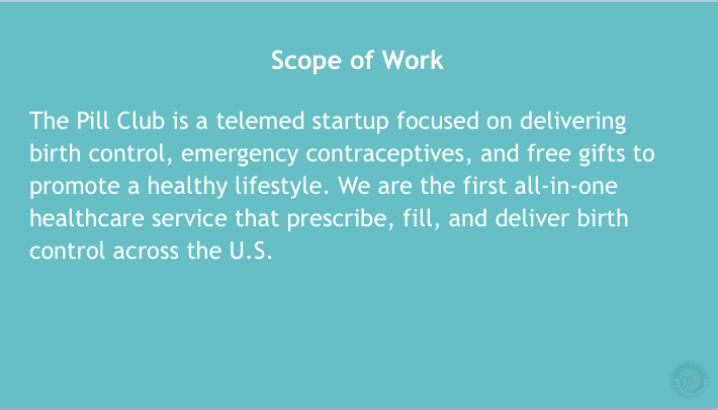 Scope of Work

The Pill Club is a telemed startup focused on delivering birth control, emergency contraceptives, and free gifts to promote a healthy lifestyle. We are the first all-in-one healthcare service that prescribe, fill, and deliver birth control across the U.S.